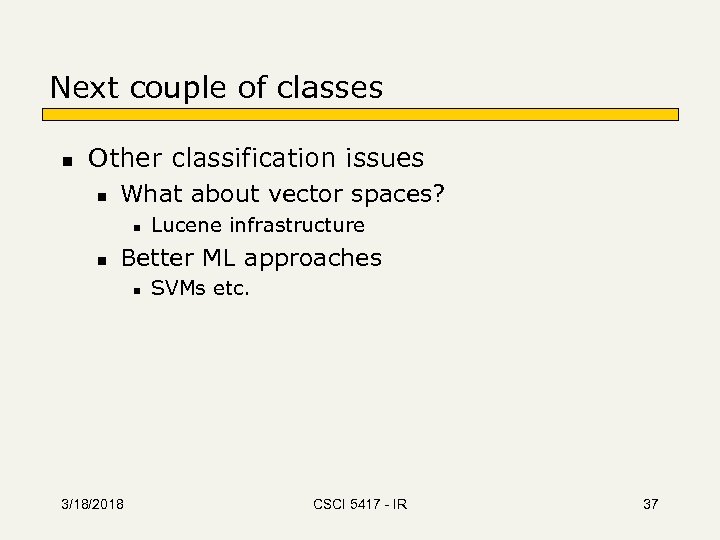 Next couple of classes

- Other classification issues
  - What about vector spaces?
    - Lucene infrastructure
  - Better ML approaches
    - SVMs etc.

3/18/2018 CSCI 5417 - IR 37